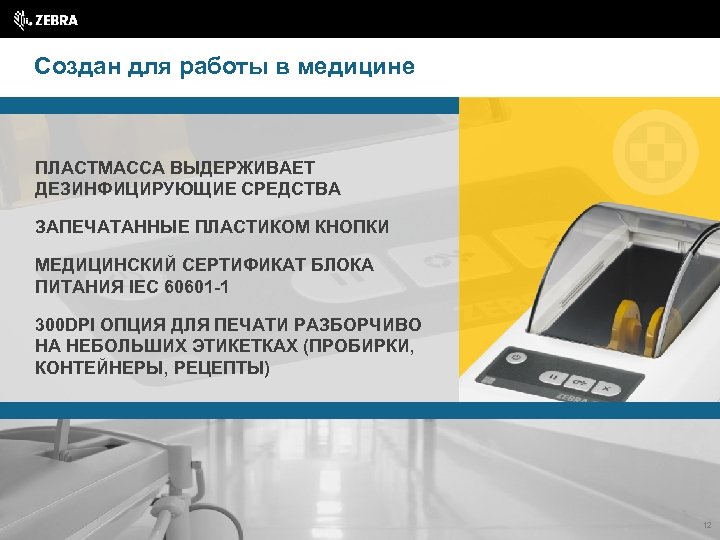 ZEBRA

Создан для работы в медицине

ПЛАСТМАССА ВЫДЕРЖИВАЕТ ДЕЗИНФИЦИРУЮЩИЕ СРЕДСТВА

ЗАПЕЧАТАННЫЕ ПЛАСТИКОМ КНОПКИ

МЕДИЦИНСКИЙ СЕРТИФИКАТ БЛОКА ПИТАНИЯ IEC 60601-1

300DPI ОПЦИЯ ДЛЯ ПЕЧАТИ РАЗБОРЧИВО НА НЕБОЛЬШИХ ЭТИКЕТКАХ (ПРОБИРКИ, КОНТЕЙНЕРЫ, РЕЦЕПТЫ)

ZEBRA

12